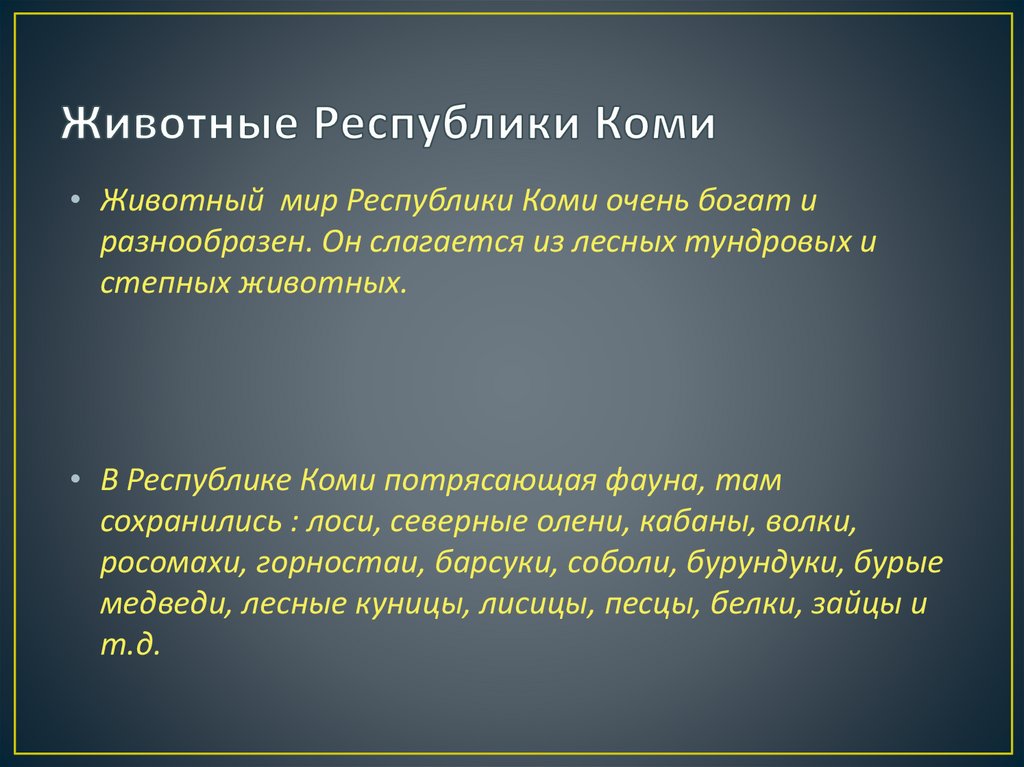 Животные Республики Коми

• Животный мир Республики Коми очень богат и разнообразен. Он слагается из лесных тундровых и степных животных.

• В Республике Коми потрясающая фауна, там сохранились : лоси, северные олени, кабаны, волки, росомахи, горностаи, барсуки, соболи, бурундуки, бурые медведи, лесные куницы, лисицы, песцы, белки, зайцы и т.д.